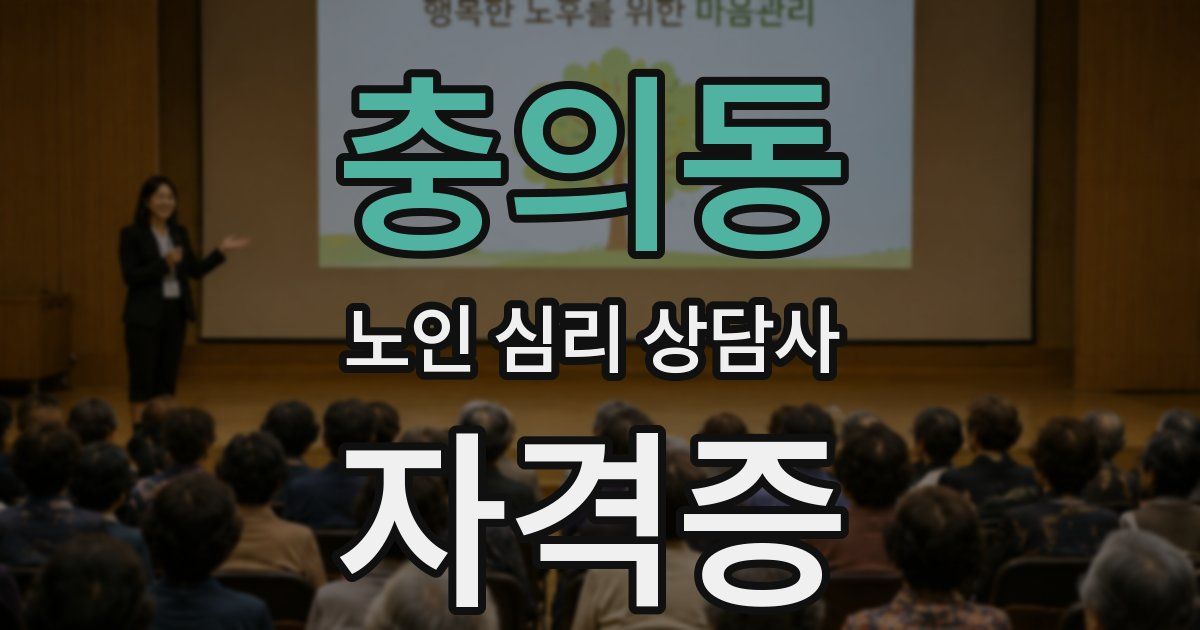 행복한 노후를 위한 마음관리

충의동

노인 심리 상담사

자격증